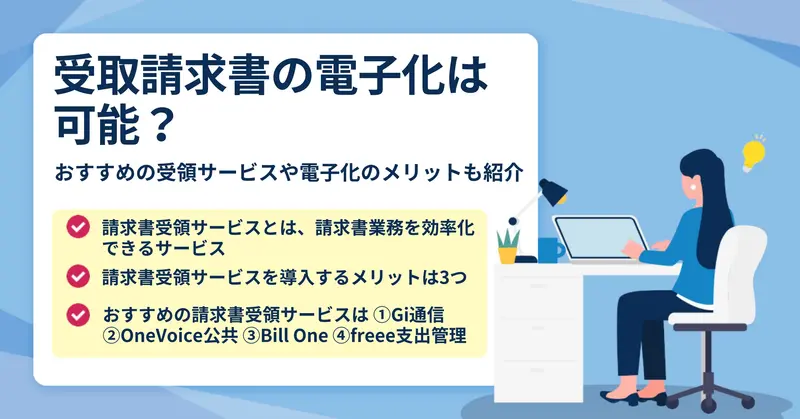 受取請求書の電子化は可能？

おすすめの受領サービスや電子化のメリットも紹介

請求書受領サービスとは、請求書業務を効率化できるサービス

請求書受領サービスを導入するメリットは3つ

おすすめの請求書受領サービスは ①Gi通信 ②OneVoice公共 ③Bill One ④freee支出管理